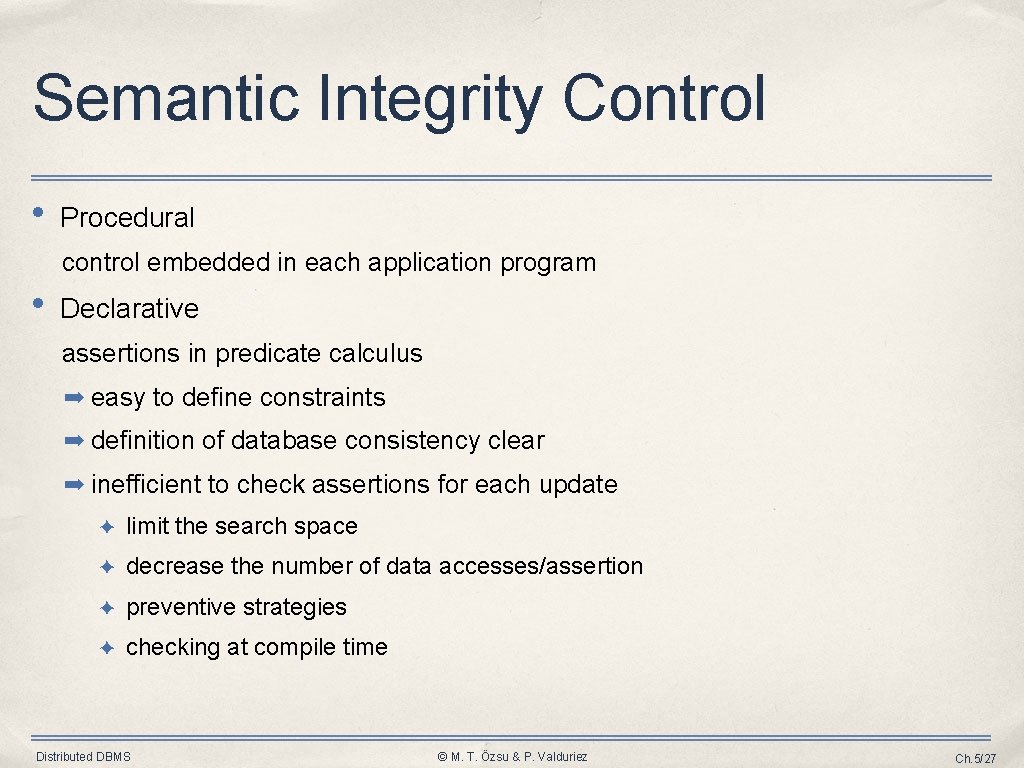 Semantic Integrity Control

• Procedural

control embedded in each application program

• Declarative

assertions in predicate calculus

➡ easy to define constraints

➡ definition of database consistency clear

➡ inefficient to check assertions for each update

✦ limit the search space

✦ decrease the number of data accesses/assertion

✦ preventive strategies

✦ checking at compile time

Distributed DBMS

© M. T. Özsu & P. Valduriez

Ch.5/27